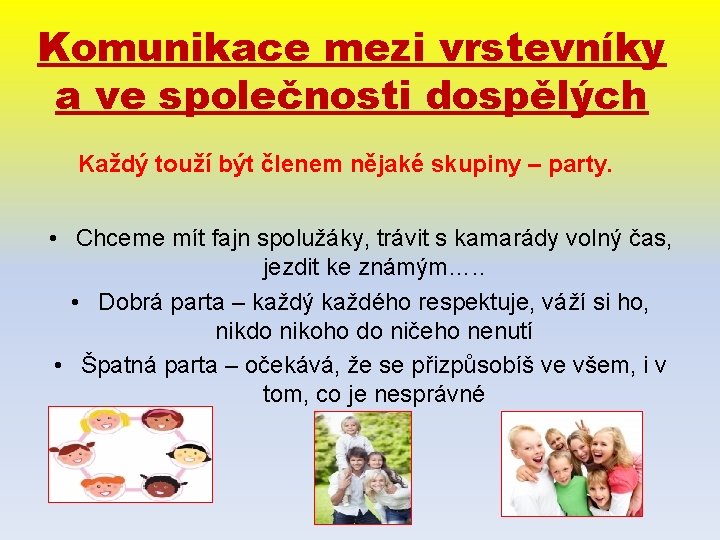 Komunikace mezi vrstevníky a ve společnosti dospělých

Každý touží být členem nějaké skupiny – party.

• Chceme mít fajn spolužáky, trávit s kamarády volný čas, jezdit ke známým…..
• Dobrá parta – každý každého respektuje, váží si ho, nikdo nikoho do ničeho nenutí
• Špatná parta – očekává, že se přizpůsobíš ve všem, i v tom, co je nesprávné